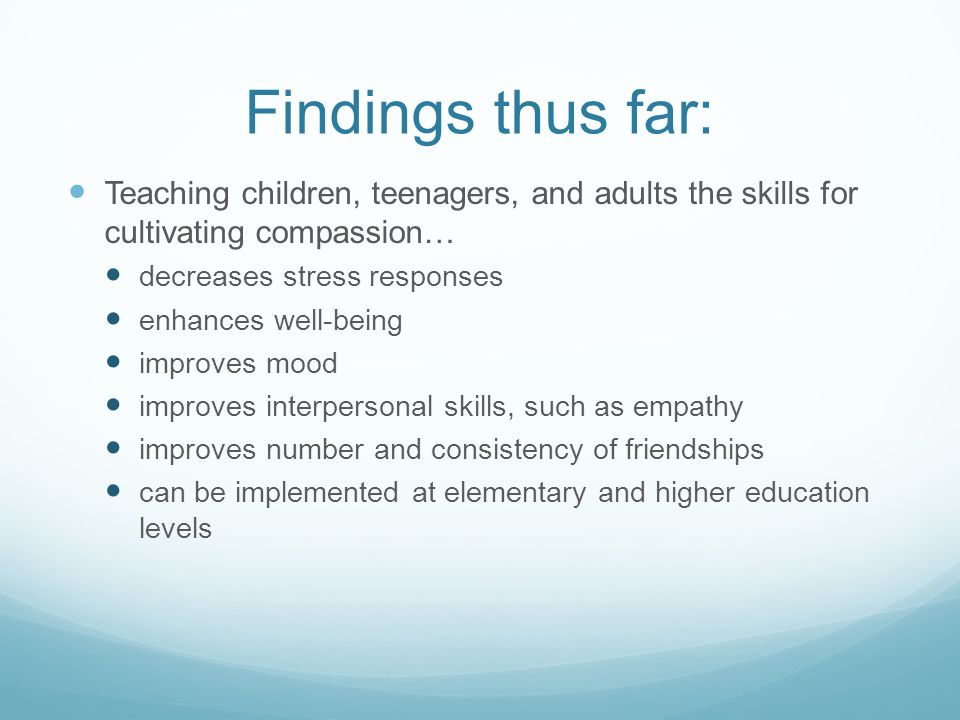 Findings thus far:

- Teaching children, teenagers, and adults the skills for cultivating compassion…
  - decreases stress responses
  - enhances well-being
  - improves mood
  - improves interpersonal skills, such as empathy
  - improves number and consistency of friendships
  - can be implemented at elementary and higher education levels